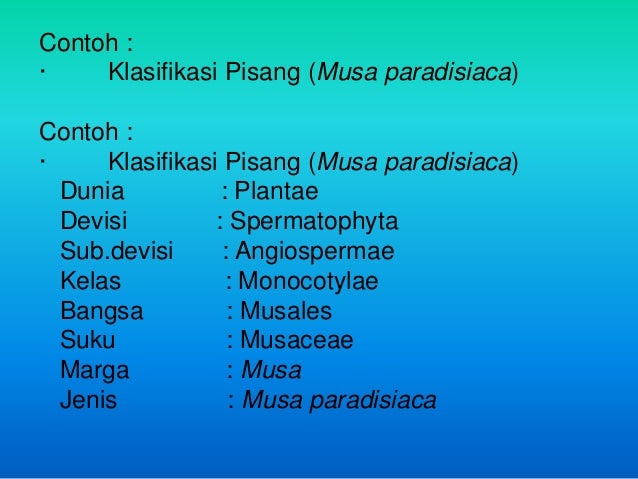 Contoh :
· Klasifikasi Pisang (Musa paradisiaca)

Contoh :
· Klasifikasi Pisang (Musa paradisiaca)
Dunia : Plantae
Devisi : Spermatophyta
Sub.devisi : Angiospermae
Kelas : Monocotylae
Bangsa : Musales
Suku : Musaceae
Marga : Musa
Jenis : Musa paradisiaca